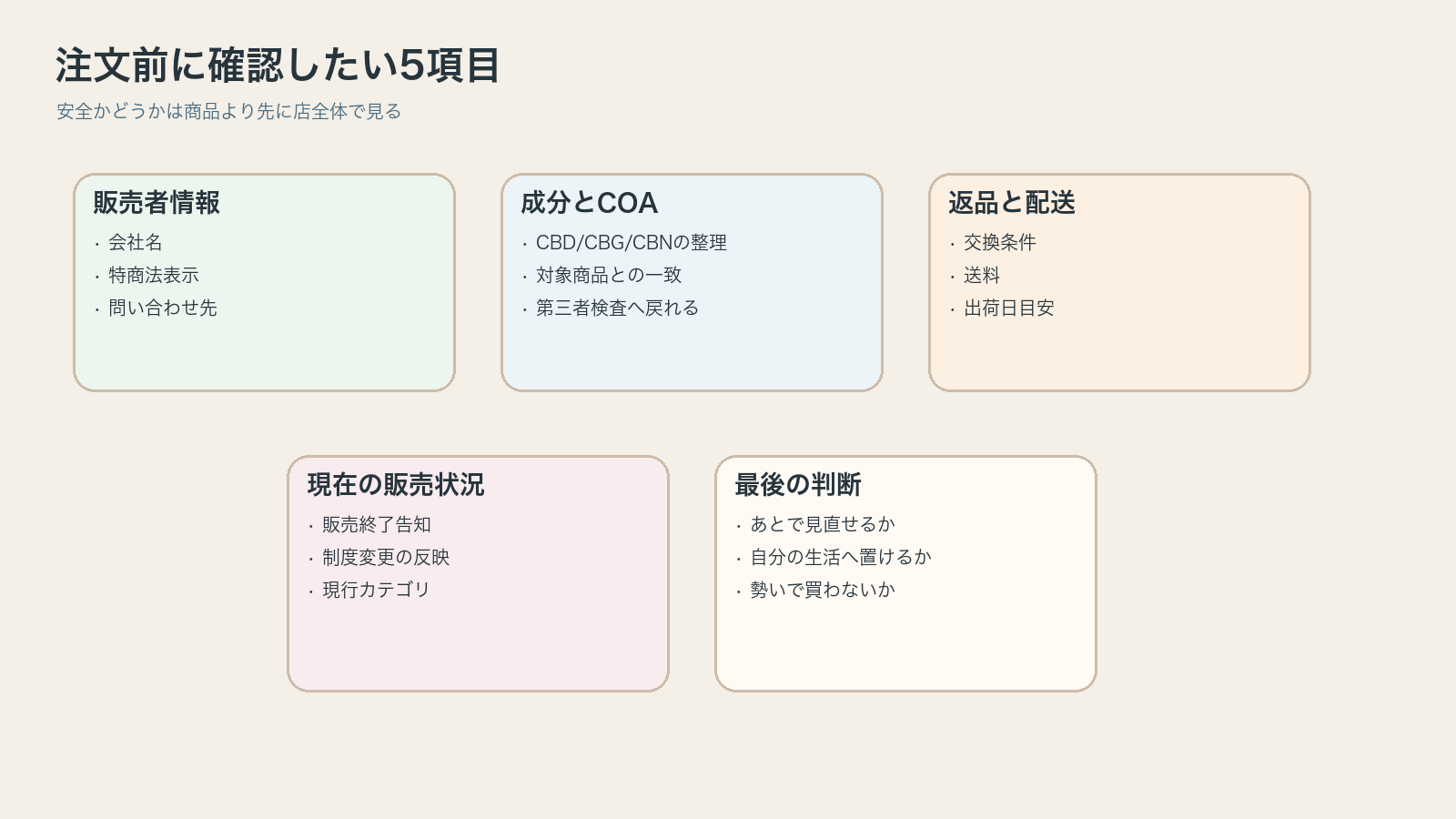 注文前に確認したい5項目

安全かどうかは商品より先に店全体で見る

販売者情報
・会社名
・特商法表示
・問い合わせ先

成分とCOA
・CBD/CBG/CBNの整理
・対象商品との一致
・第三者検査へ戻れる

返品と配送
・交換条件
・送料
・出荷日目安

現在の販売状況
・販売終了告知
・制度変更の反映
・現行カテゴリ

最後の判断
・あとで見直せるか
・自分の生活へ置けるか
・勢いで買わないか